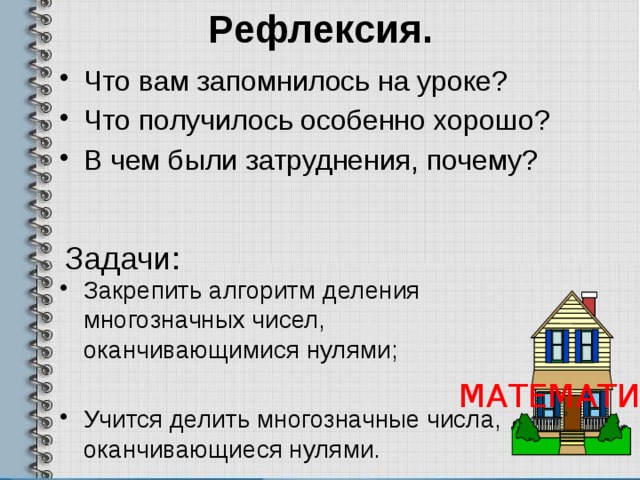 Рефлексия.

• Что вам запомнилось на уроке?
• Что получилось особенно хорошо?
• В чем были затруднения, почему?

Задачи:
• Закрепить алгоритм деления многозначных чисел, оканчивающимися нулями;

• Учится делить многозначные числа, оканчивающиеся нулями.

МАТЕМАТИ